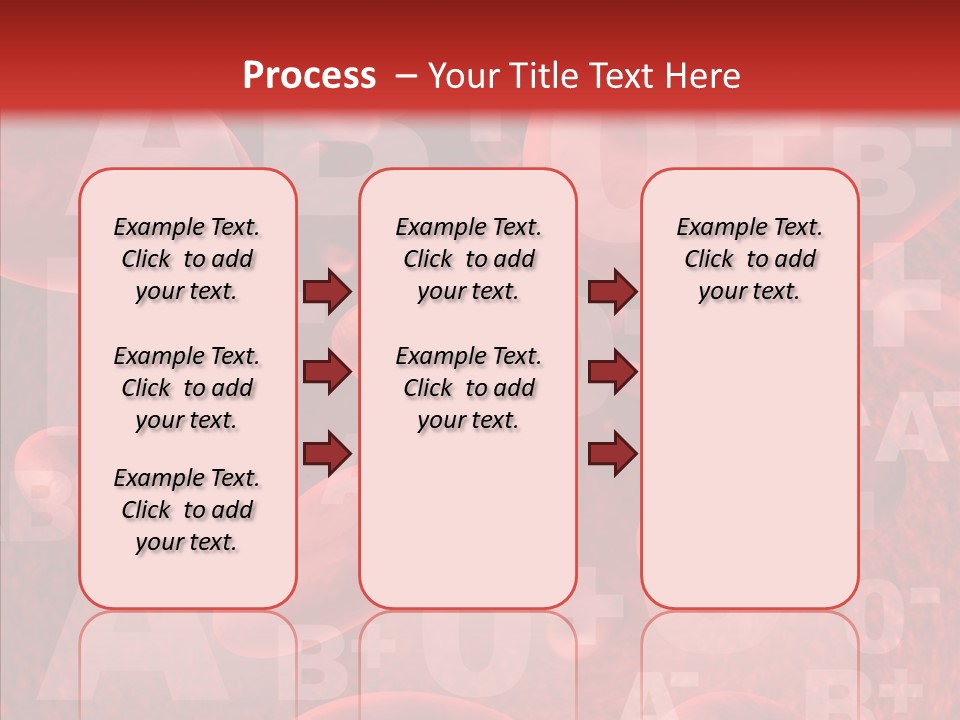 Process – Your Title Text Here

Example Text. Click to add your text.

Example Text. Click to add your text.

Example Text. Click to add your text.

Example Text. Click to add your text.

Example Text. Click to add your text.

Example Text. Click to add your text.